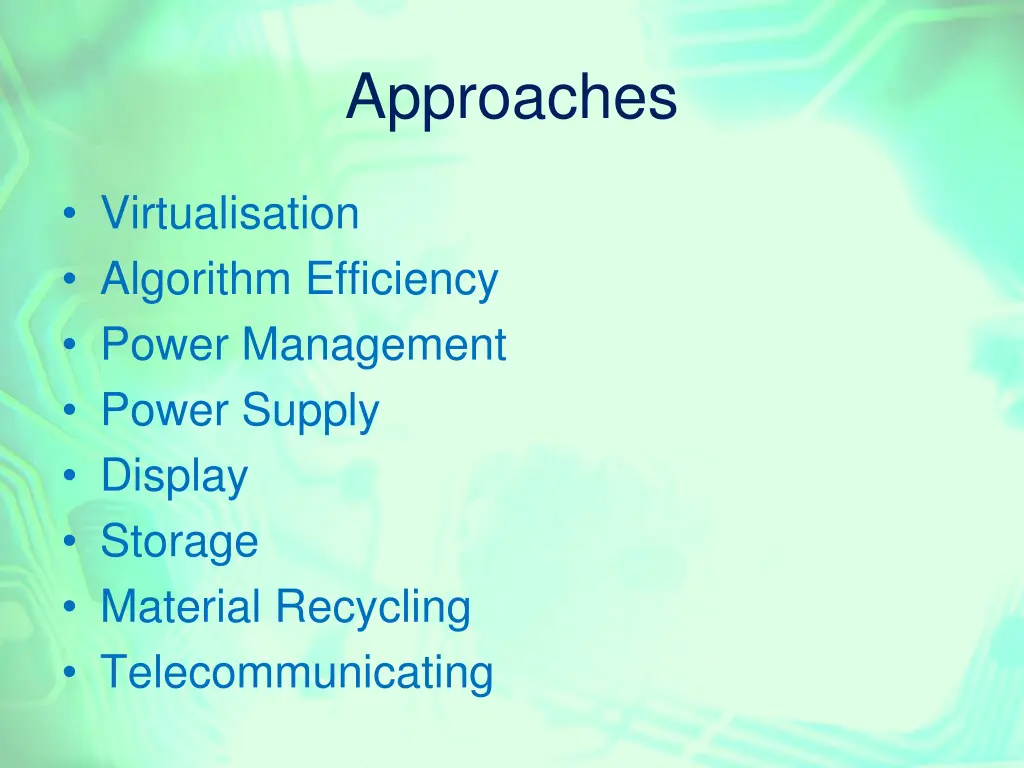 Approaches

• Virtualisation
• Algorithm Efficiency
• Power Management
• Power Supply
• Display
• Storage
• Material Recycling
• Telecommunicating